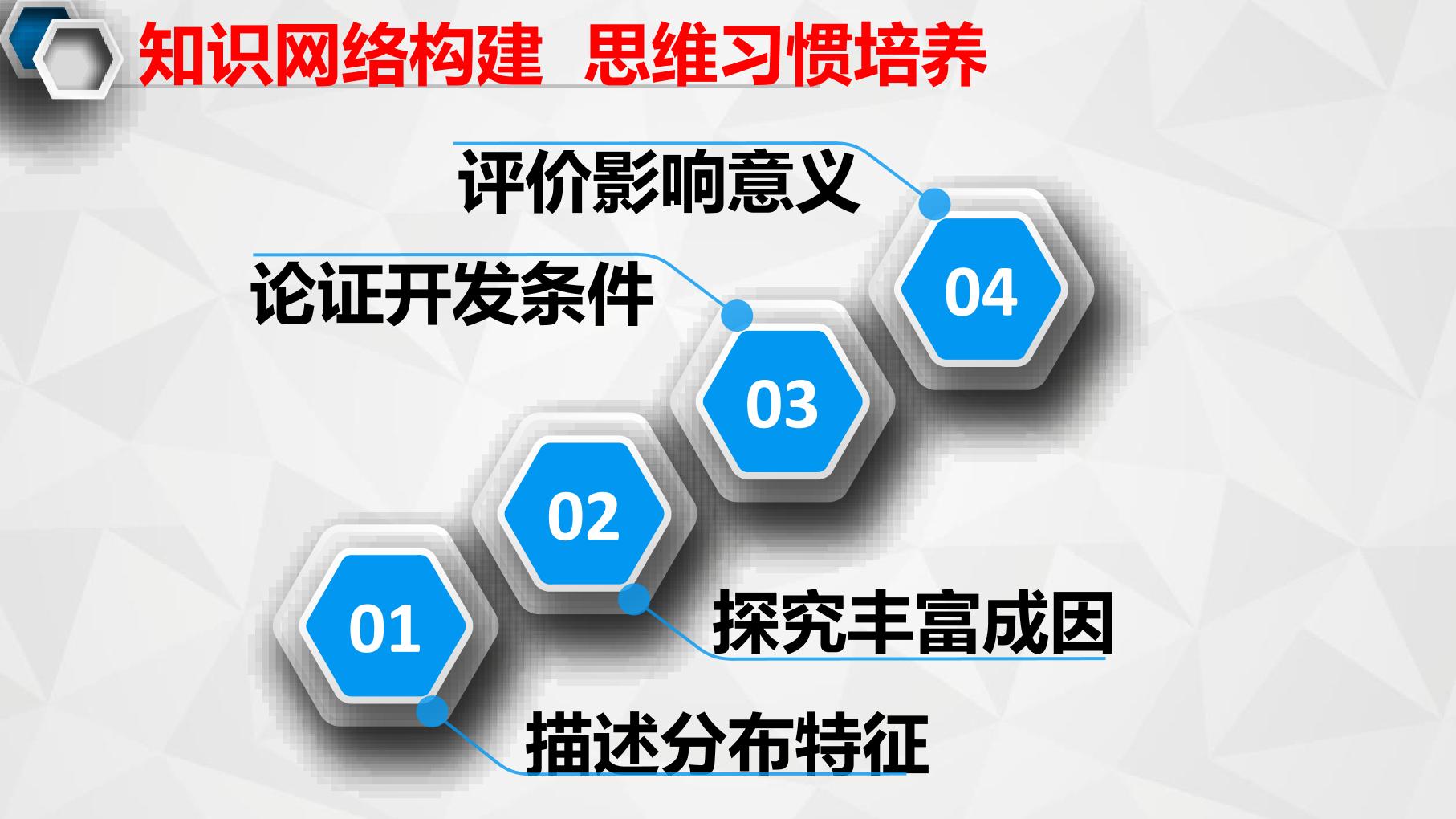 知识网络构建 思维习惯培养

评价影响意义

论证开发条件

04

03

02

01

探究丰富成因

描述分布特征